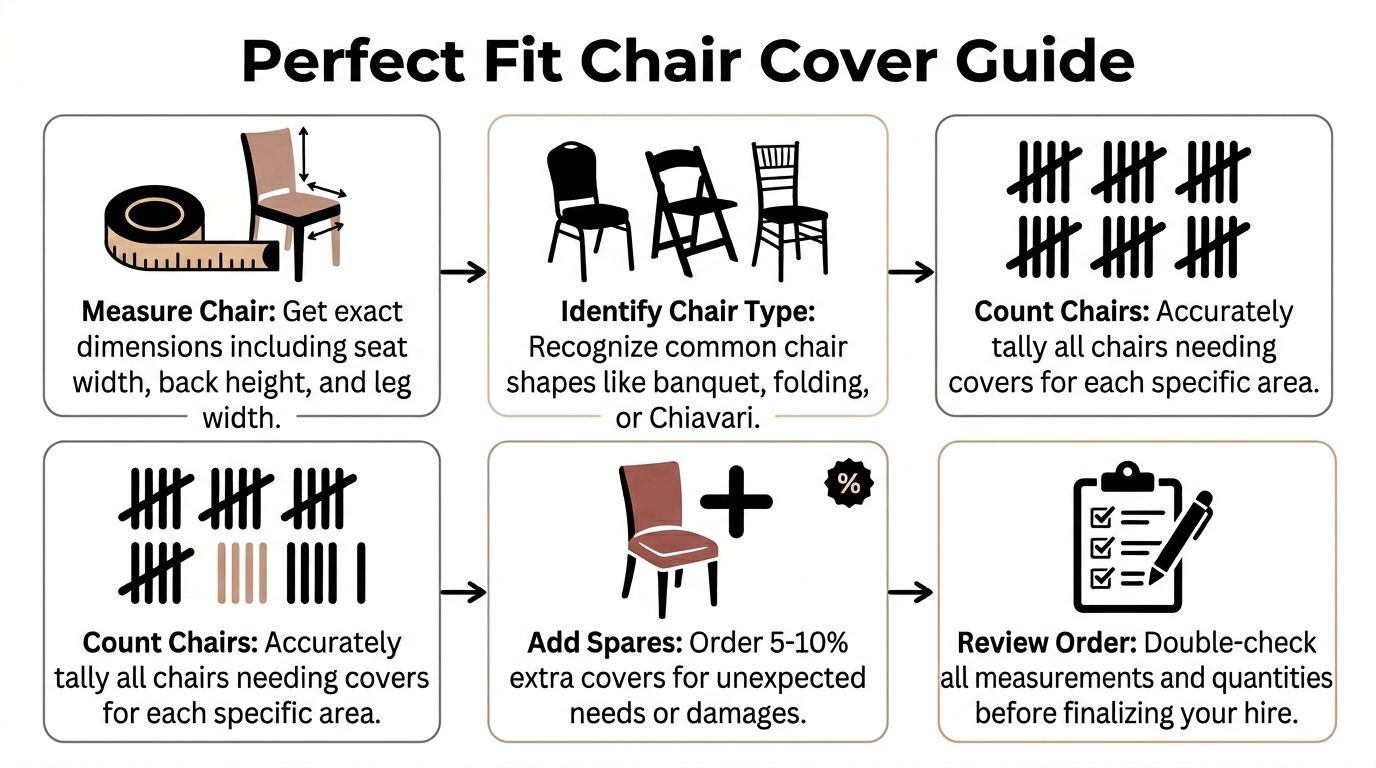 Perfect Fit Chair Cover Guide

Measure Chair: Get exact dimensions including seat width, back height, and leg width.

Identify Chair Type: Recognize common chair shapes like banquet, folding, or Chiavari.

Count Chairs: Accurately tally all chairs needing covers for each specific area.

Count Chairs: Accurately tally all chairs needing covers for each specific area.

%

Add Spares: Order 5-10% extra covers for unexpected needs or damages.

Review Order: Double-check all measurements and quantities before finalizing your hire.